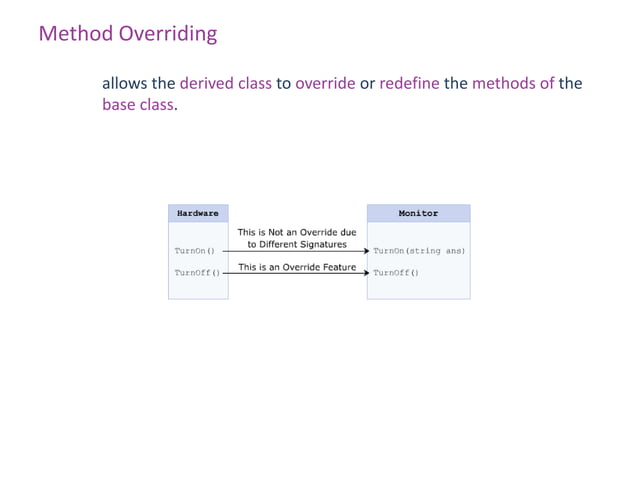 Method Overriding

allows the derived class to override or redefine the methods of the base class.

Hardware

TurnOn()

TurnOff()

This is Not an Override due to Different Signatures

This is an Override Feature

Monitor

TurnOn(string ans)

TurnOff()